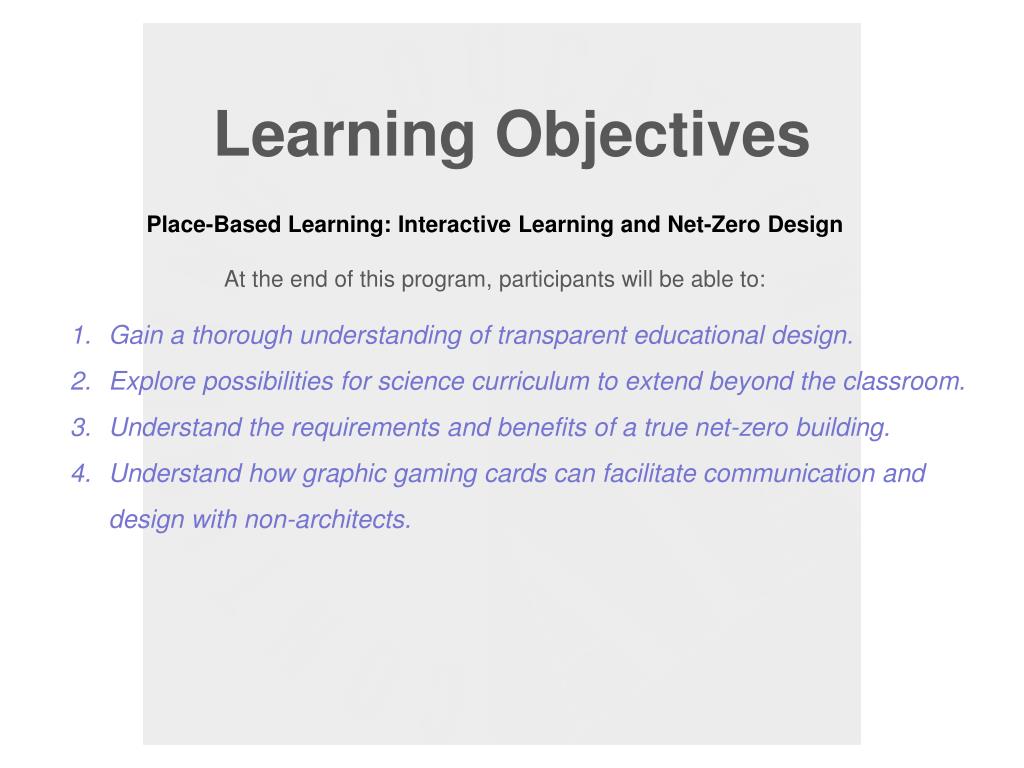 Learning Objectives

Place-Based Learning: Interactive Learning and Net-Zero Design

At the end of this program, participants will be able to:

1. Gain a thorough understanding of transparent educational design.
2. Explore possibilities for science curriculum to extend beyond the classroom.
3. Understand the requirements and benefits of a true net-zero building.
4. Understand how graphic gaming cards can facilitate communication and design with non-architects.